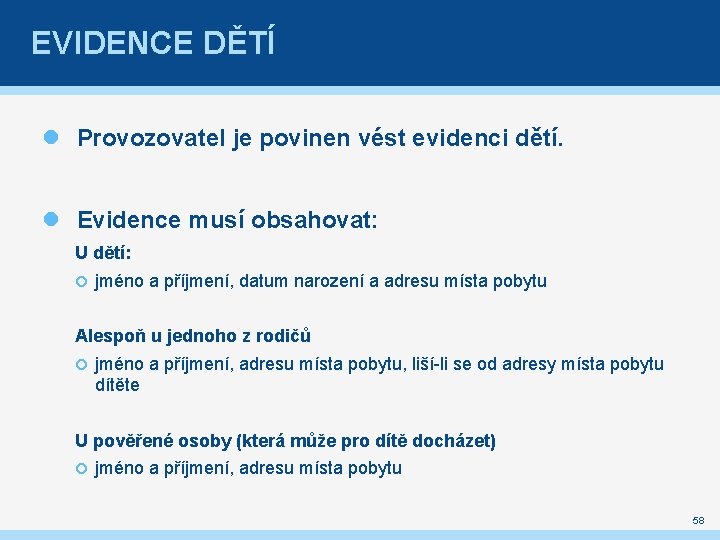 EVIDENCE DĚTÍ

Provozovatel je povinen vést evidenci dětí.

Evidence musí obsahovat:

U dětí:

jméno a příjmení, datum narození a adresu místa pobytu

Alespoň u jednoho z rodičů

jméno a příjmení, adresu místa pobytu, liší-li se od adresy místa pobytu dítěte

U pověřené osoby (která může pro dítě docházet)

jméno a příjmení, adresu místa pobytu

58